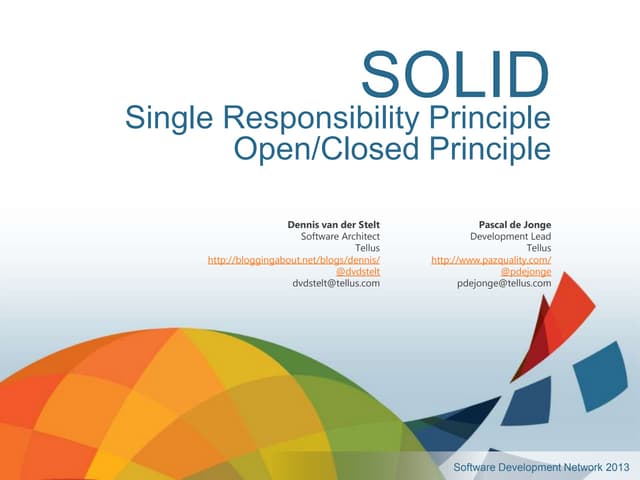 SOLID
Single Responsibility Principle
Open/Closed Principle

Dennis van der Stelt
Software Architect
Tellus
http://bloggingabout.net/blogs/dennis/
@dvdstelt
dvdstelt@tellus.com

Pascal de Jonge
Development Lead
Tellus
http://www.pazquality.com/
@pdejonge
pdejonge@tellus.com

Software Development Network 2013